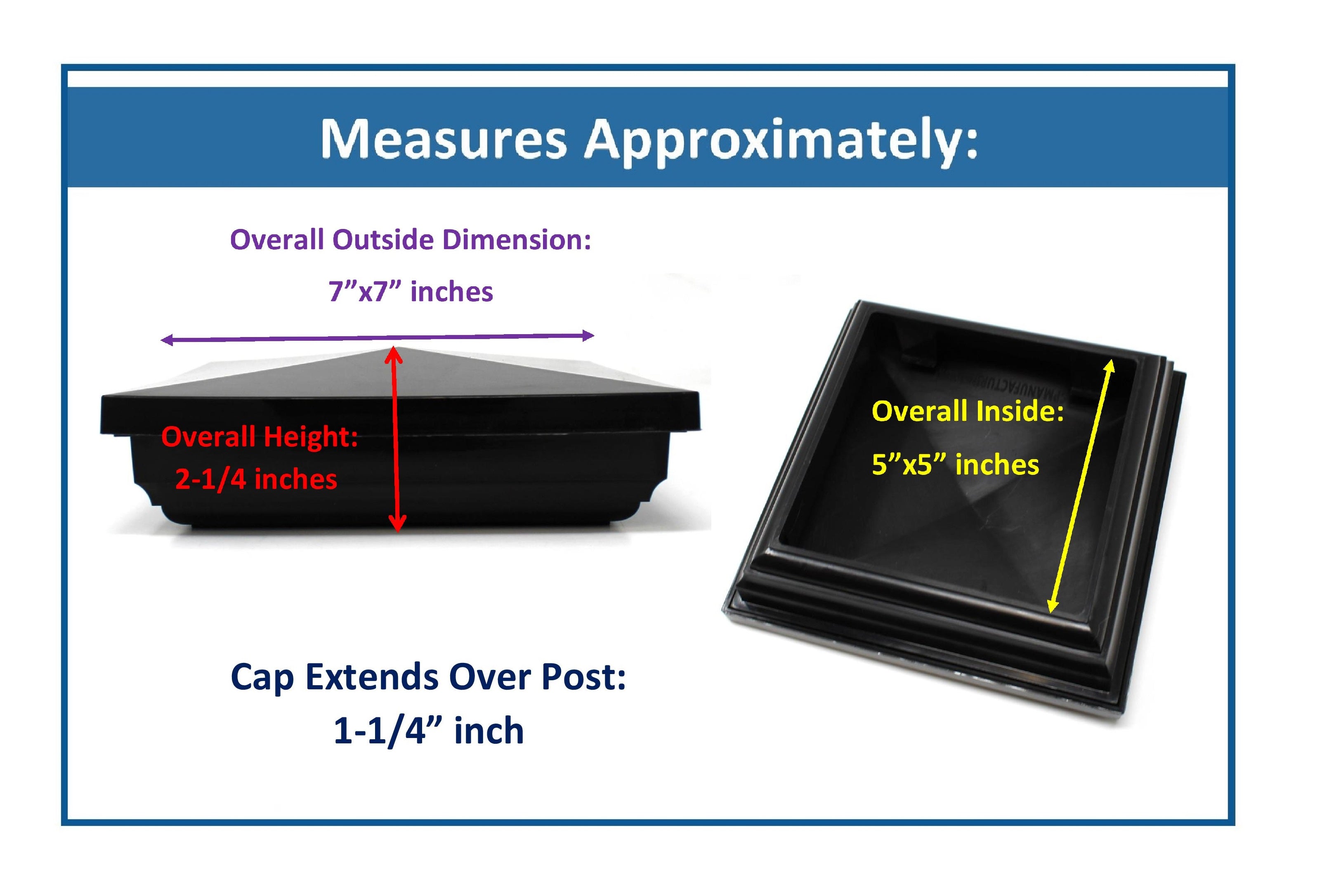 Measures Approximately:

Overall Outside Dimension:

7”x7” inches

Overall Height:

2-1/4 inches

Overall Inside:

5”x5” inches

Cap Extends Over Post:

1-1/4” inch